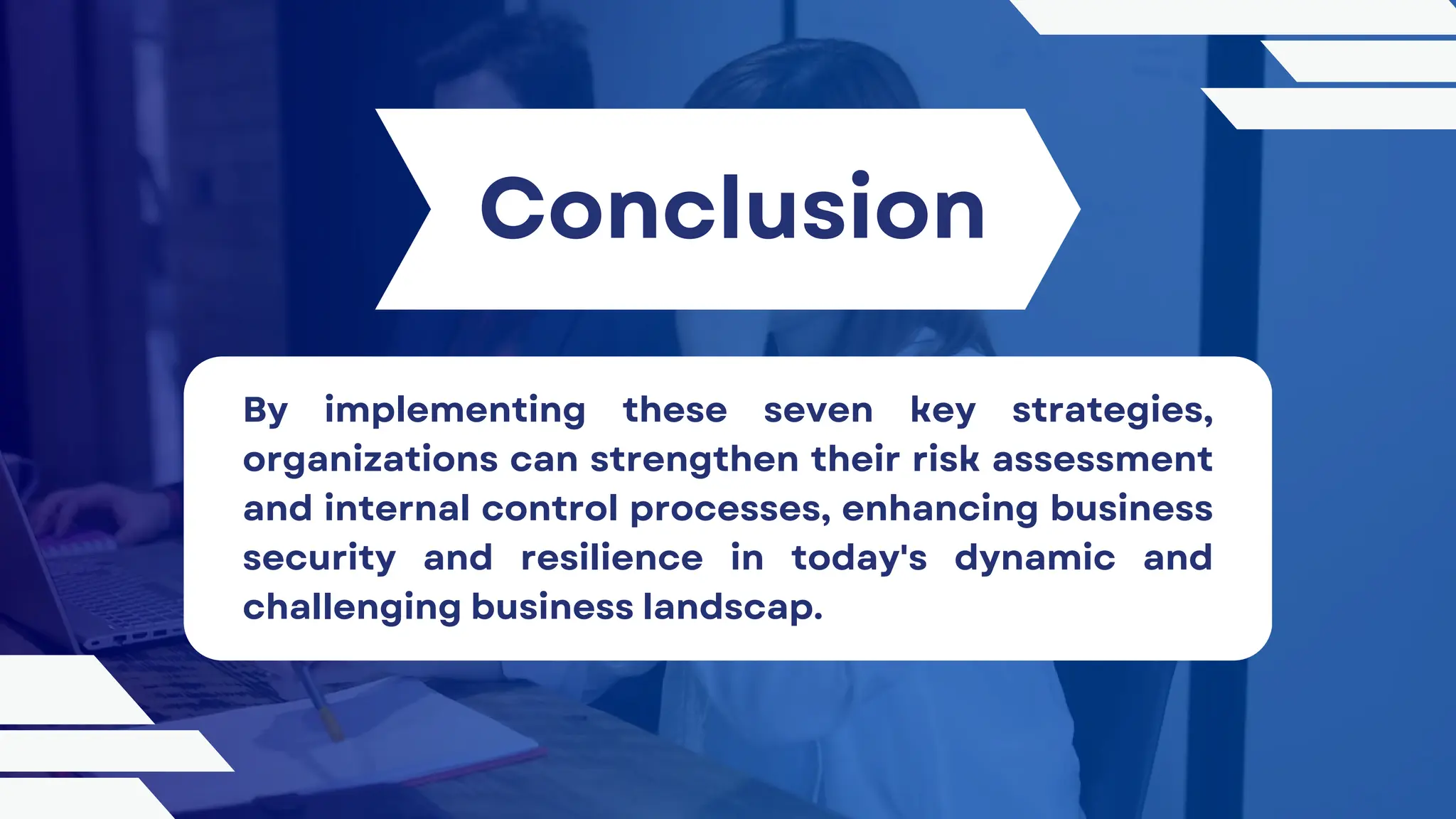 Conclusion

By implementing these seven key strategies, organizations can strengthen their risk assessment and internal control processes, enhancing business security and resilience in today's dynamic and challenging business landscap.